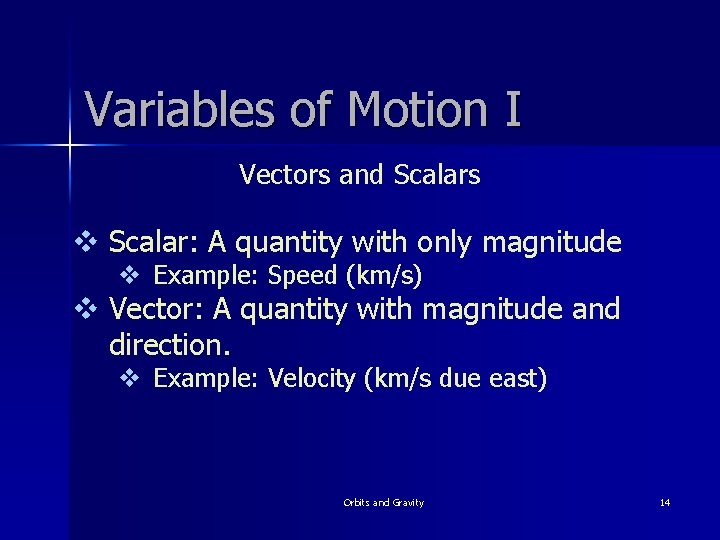 Variables of Motion I

Vectors and Scalars

❖ Scalar: A quantity with only magnitude
❖ Example: Speed (km/s)
❖ Vector: A quantity with magnitude and direction.
❖ Example: Velocity (km/s due east)

Orbits and Gravity

14